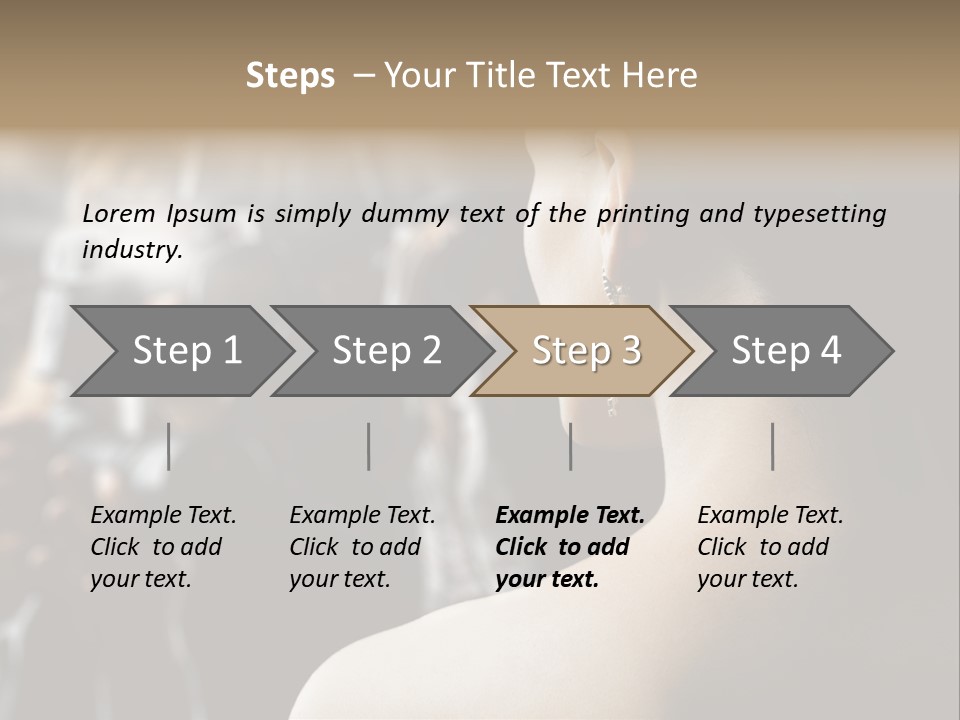 Steps – Your Title Text Here

Lorem Ipsum is simply dummy text of the printing and typesetting industry.

Step 1

Step 2

Step 3

Step 4

Example Text. Click to add your text.

Example Text. Click to add your text.

Example Text. Click to add your text.

Example Text. Click to add your text.